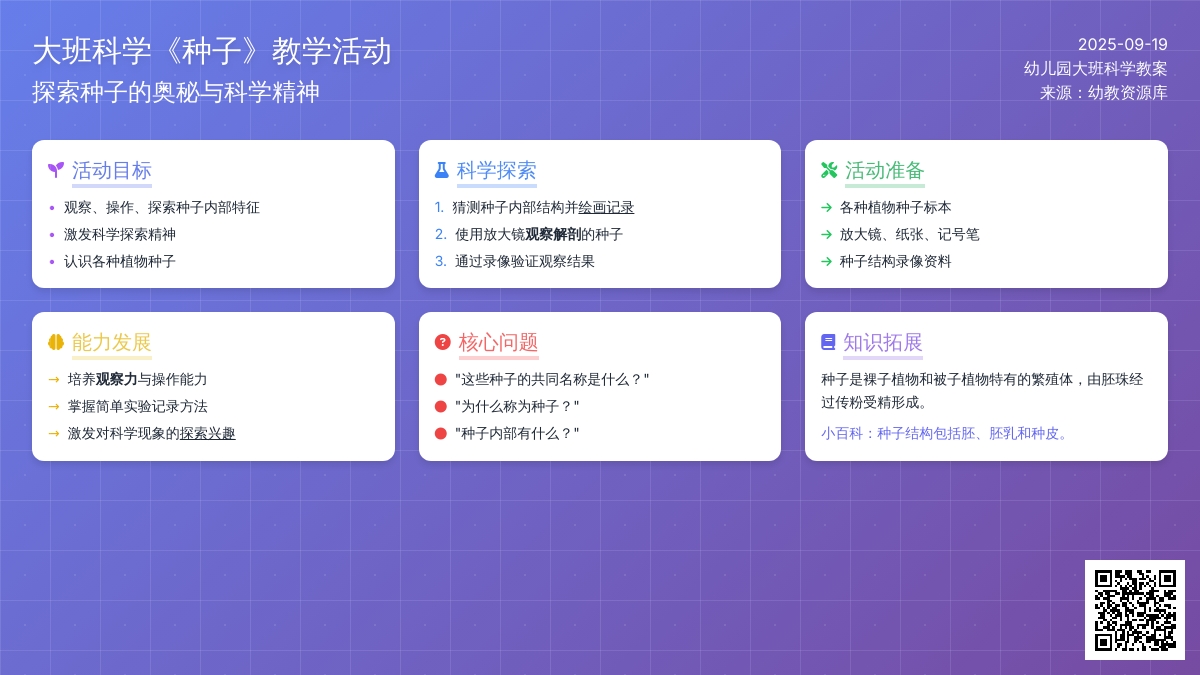 大班科学《种子》教学活动
探索种子的奥秘与科学精神

2025-09-19
幼儿园大班科学教案
来源：幼教资源库

活动目标
• 观察、操作、探索种子内部特征
• 激发科学探索精神
• 认识各种植物种子

科学探索
1. 猜测种子内部结构并绘画记录
2. 使用放大镜观察解剖的种子
3. 通过录像验证观察结果

活动准备
→ 各种植物种子标本
→ 放大镜、纸张、记号笔
→ 种子结构录像资料

能力发展
→ 培养观察力与操作能力
→ 掌握简单实验记录方法
→ 激发对科学现象的探索兴趣

核心问题
"这些种子的共同名称是什么？"
"为什么称为种子？"
"种子内部有什么？"

知识拓展
种子是裸子植物和被子植物特有的繁殖体，由胚珠经过传粉受精形成。
小百科：种子结构包括胚、胚乳和种皮。